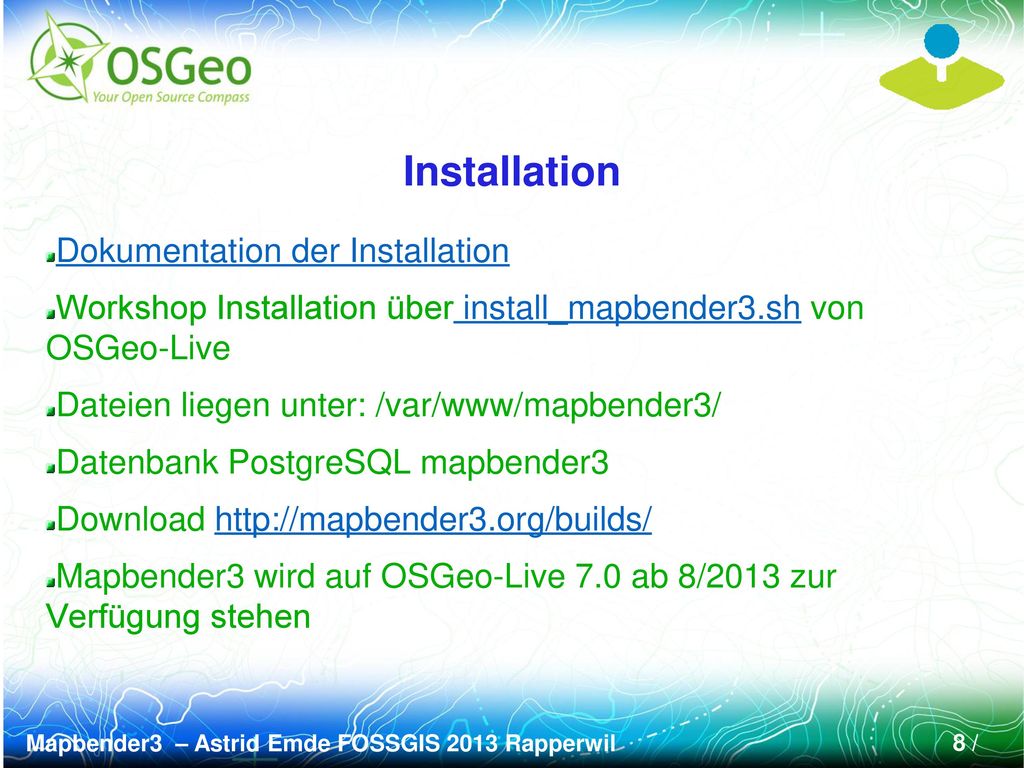 OSGeo
Your Open Source Compass

Installation

Dokumentation der Installation

Workshop Installation über install_mapbender3.sh von OSGeo-Live

Dateien liegen unter: /var/www/mapbender3/

Datenbank PostgreSQL mapbender3

Download http://mapbender3.org/builds/

Mapbender3 wird auf OSGeo-Live 7.0 ab 8/2013 zur Verfügung stehen

Mapbender3 – Astrid Emde FOSSGIS 2013 Rapperwil 8 /